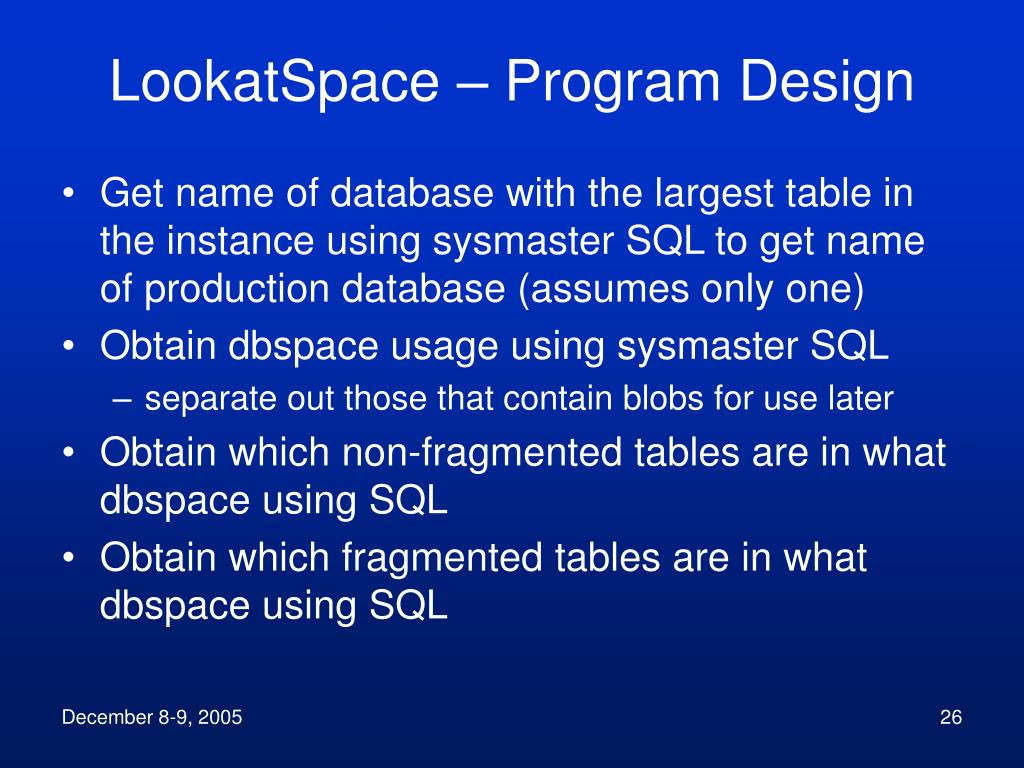 LookatSpace – Program Design

• Get name of database with the largest table in the instance using sysmaster SQL to get name of production database (assumes only one)
• Obtain dbspace usage using sysmaster SQL
– separate out those that contain blobs for use later
• Obtain which non-fragmented tables are in what dbspace using SQL
• Obtain which fragmented tables are in what dbspace using SQL

December 8-9, 2005

26